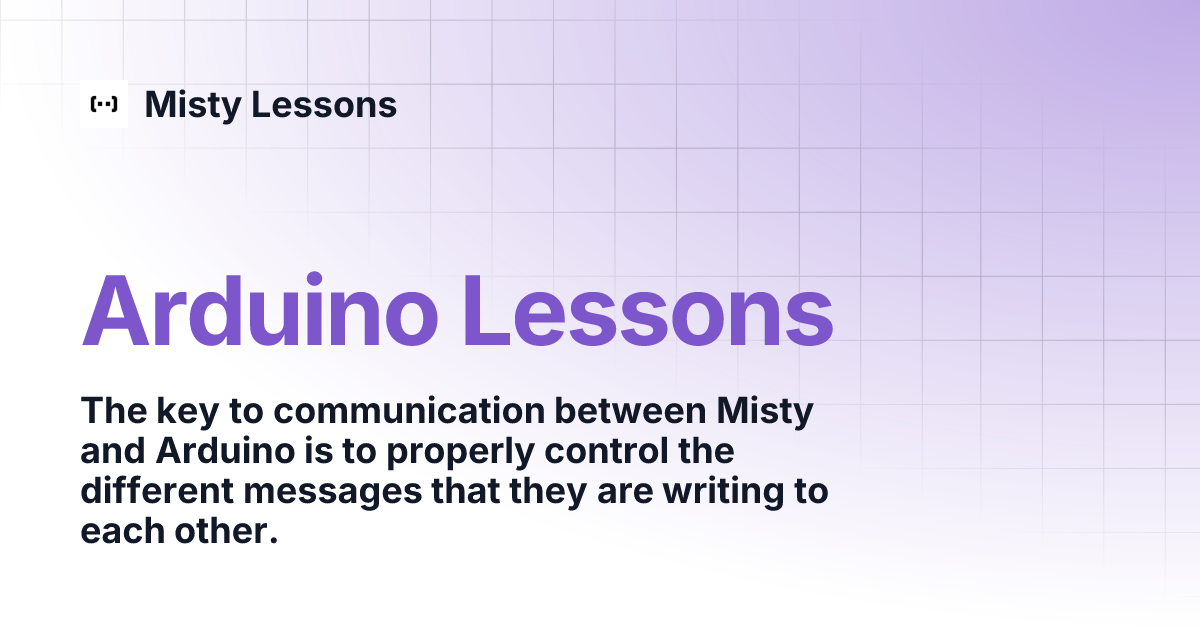 Misty Lessons

Arduino Lessons

The key to communication between Misty and Arduino is to properly control the different messages that they are writing to each other.